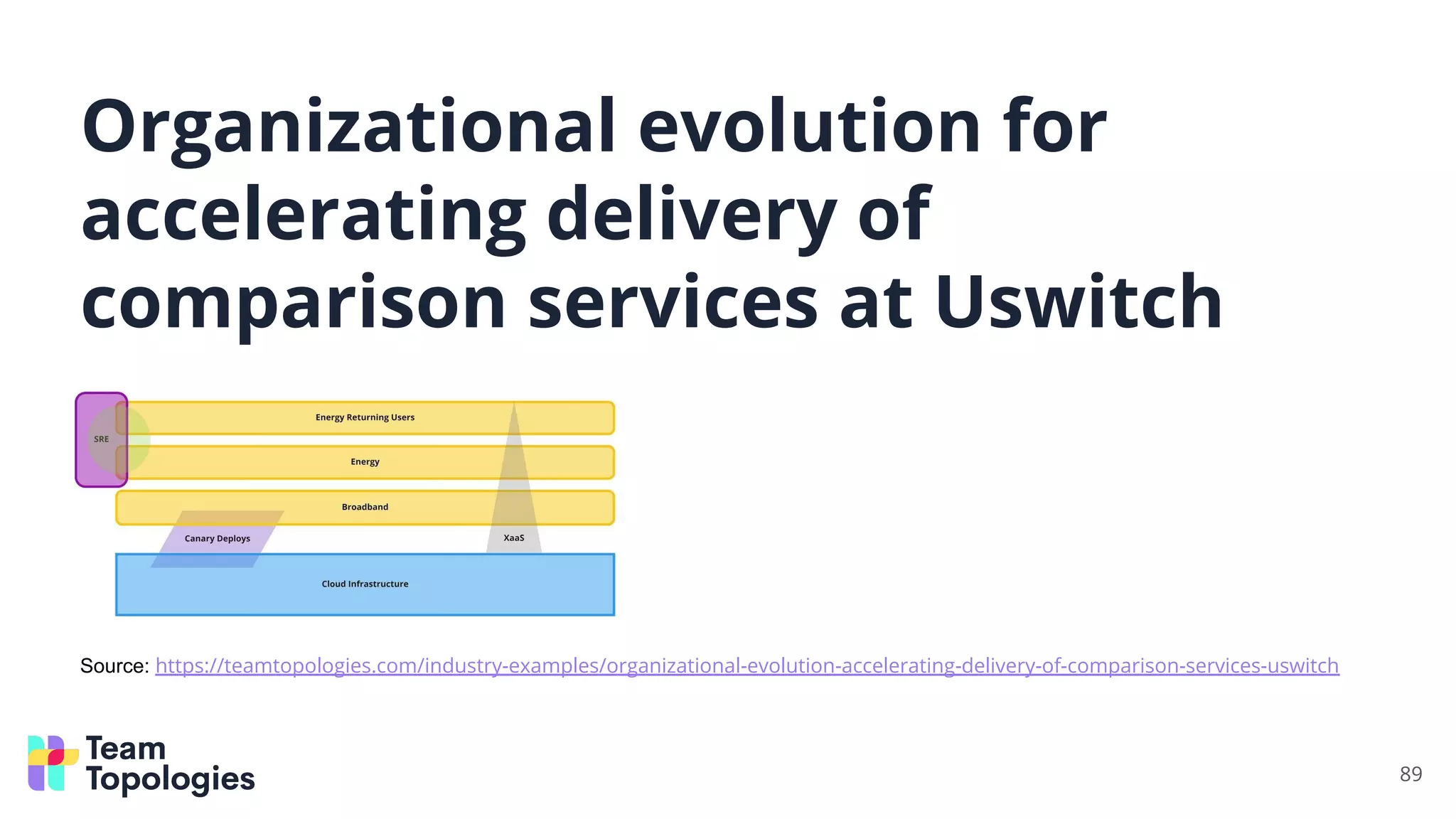 Organizational evolution for accelerating delivery of comparison services at Uswitch

SRE

Energy Returning Users

Energy

Broadband

Canary Deploys

XaaS

Cloud Infrastructure

Source: https://teamtopologies.com/industry-examples/organizational-evolution-accelerating-delivery-of-comparison-services-uswitch

Team Topologies

89